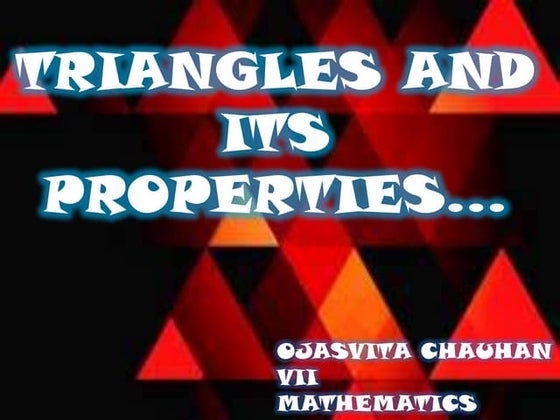 TRIANGLES AND ITS PROPERTIES...

OJASVITA CHAUHAN
VII
MATHEMATICS